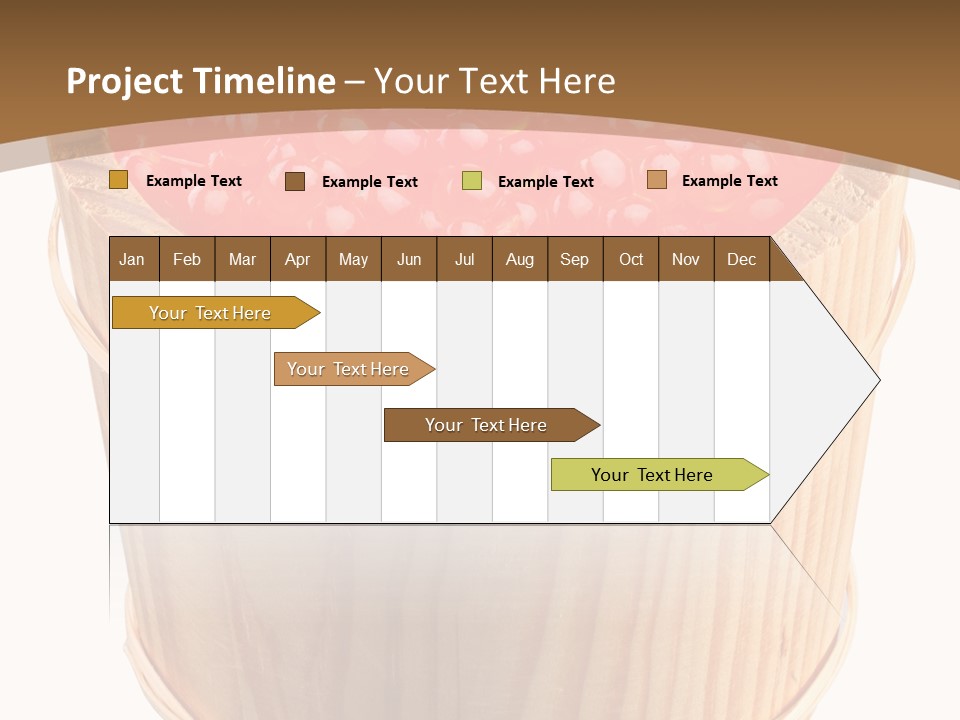 Project Timeline – Your Text Here

Example Text
Example Text
Example Text
Example Text

| Jan | Feb | Mar | Apr | May | Jun | Jul | Aug | Sep | Oct | Nov | Dec |
|---|---|---|---|---|---|---|---|---|---|---|---|

Your Text Here
Your Text Here
Your Text Here
Your Text Here